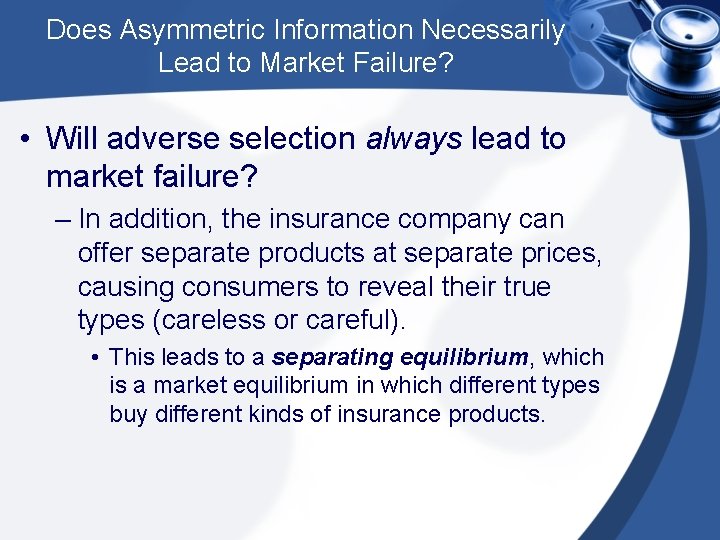 Does Asymmetric Information Necessarily Lead to Market Failure?

• Will adverse selection always lead to market failure?

– In addition, the insurance company can offer separate products at separate prices, causing consumers to reveal their true types (careless or careful).

• This leads to a separating equilibrium, which is a market equilibrium in which different types buy different kinds of insurance products.